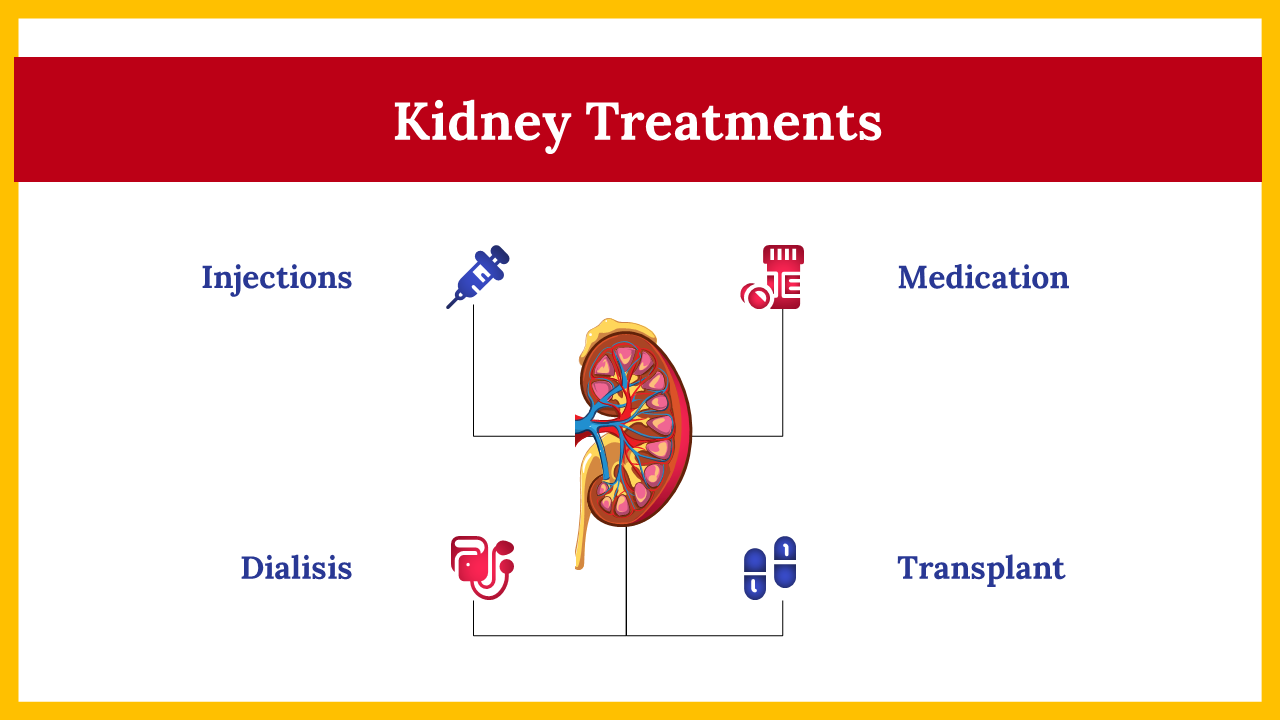 Kidney Treatments

Injections

Medication

Dialisis

Transplant